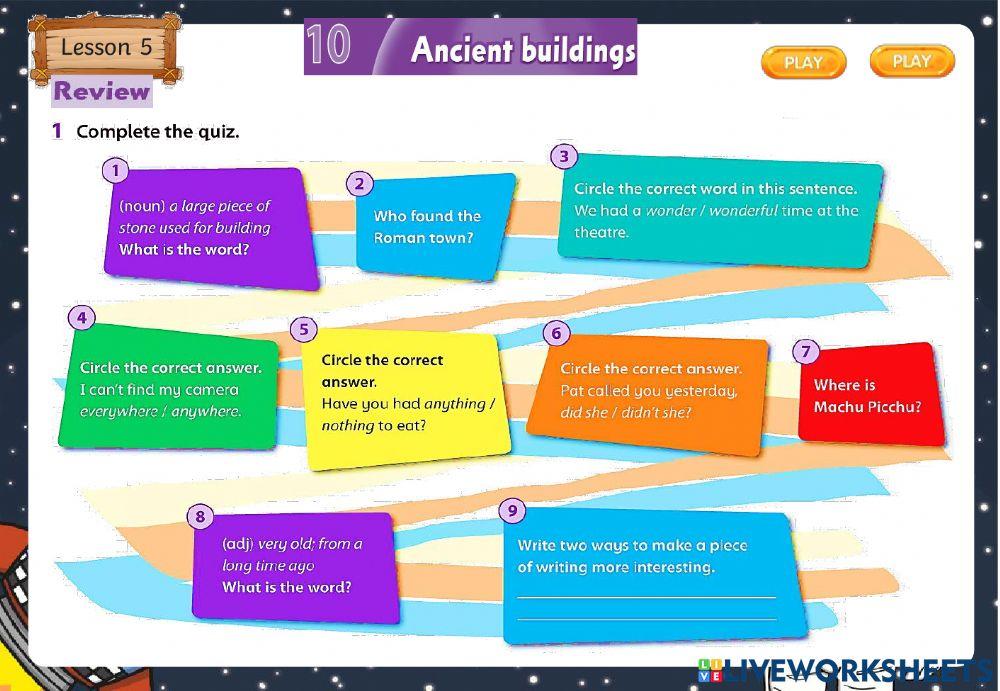 Lesson 5

10 Ancient buildings

PLAY

PLAY

Review

1 Complete the quiz.

1
(noun) a large piece of stone used for building
What is the word?

2
Who found the Roman town?

3
Circle the correct word in this sentence.
We had a wonder / wonderful time at the theatre.

4
Circle the correct answer.
I can't find my camera everywhere / anywhere.

5
Circle the correct answer.
Have you had anything / nothing to eat?

6
Circle the correct answer.
Pat called you yesterday, did she / didn't she?

7
Where is Machu Picchu?

8
(adj) very old; from a long time ago
What is the word?

9
Write two ways to make a piece of writing more interesting.

LIVEWORKSHEETS